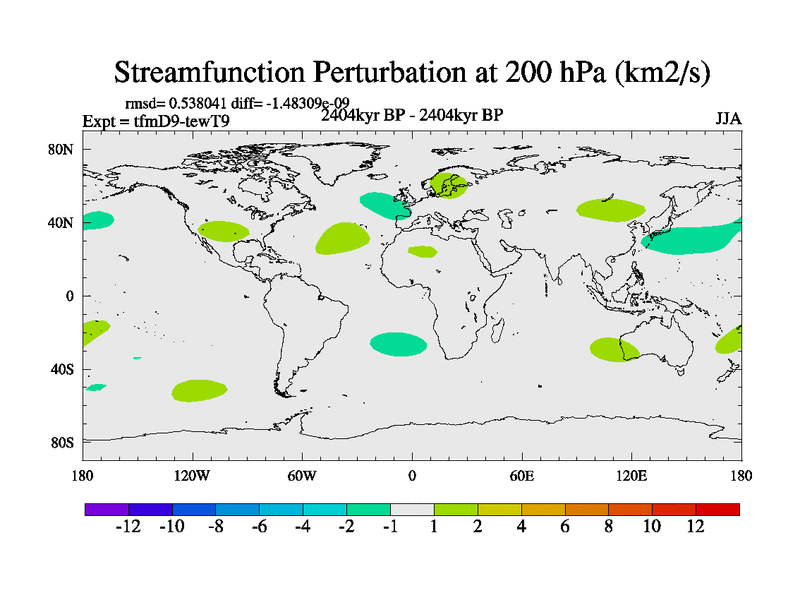 Streamfunction Perturbation at 200 hPa (km2/s)

rmsd= 0.538041 diff= -1.48309e-09
Expt = tfmD9-tewT9
2404kyr BP - 2404kyr BP
JJA

80N
40N
0
40S
80S

180
120W
60W
0
60E
120E
180

-12 -10 -8 -6 -4 -2 -1 1 2 4 6 8 10 12